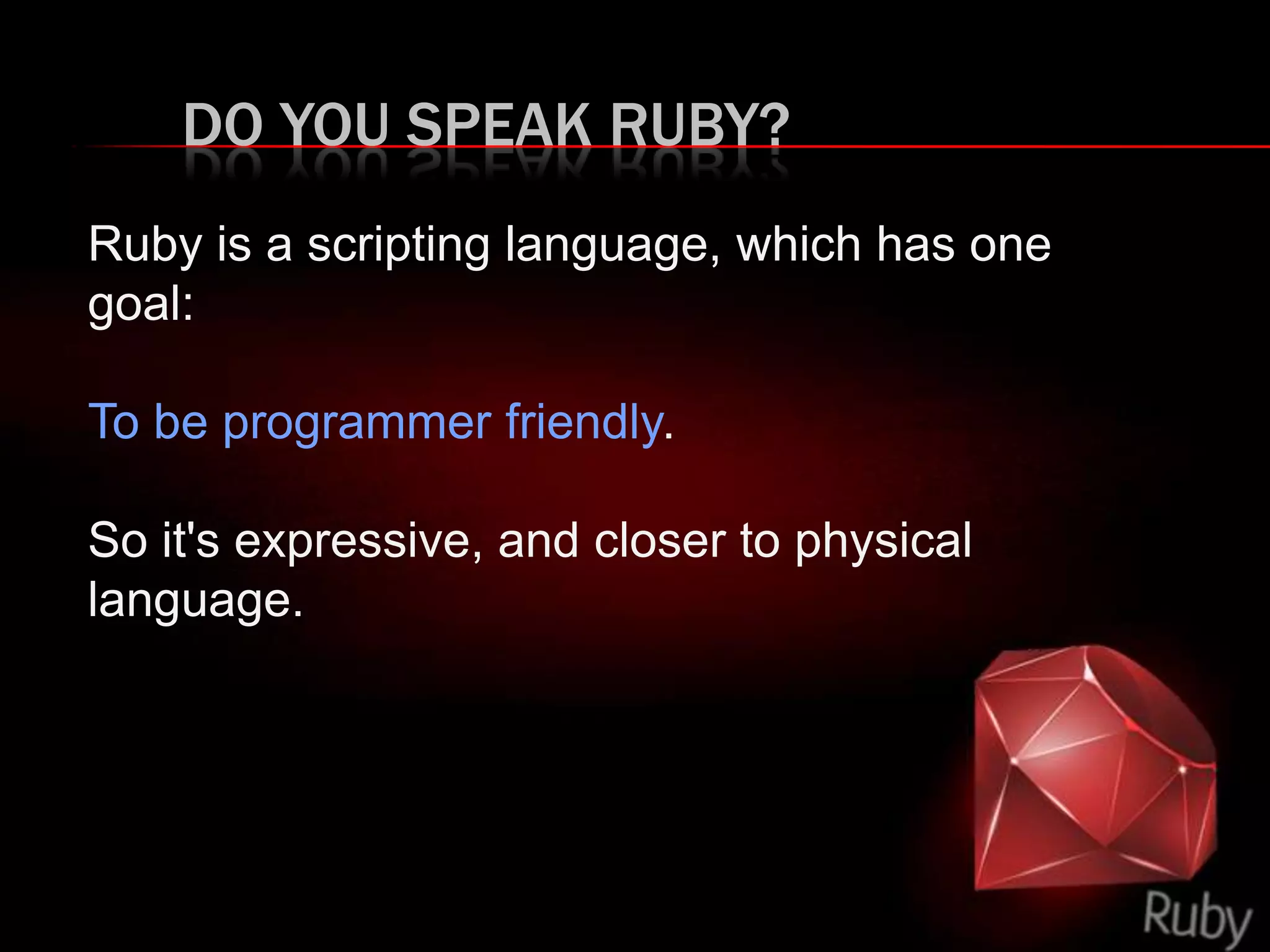 DO YOU SPEAK RUBY?

Ruby is a scripting language, which has one goal:

To be programmer friendly.

So it's expressive, and closer to physical language.

Ruby